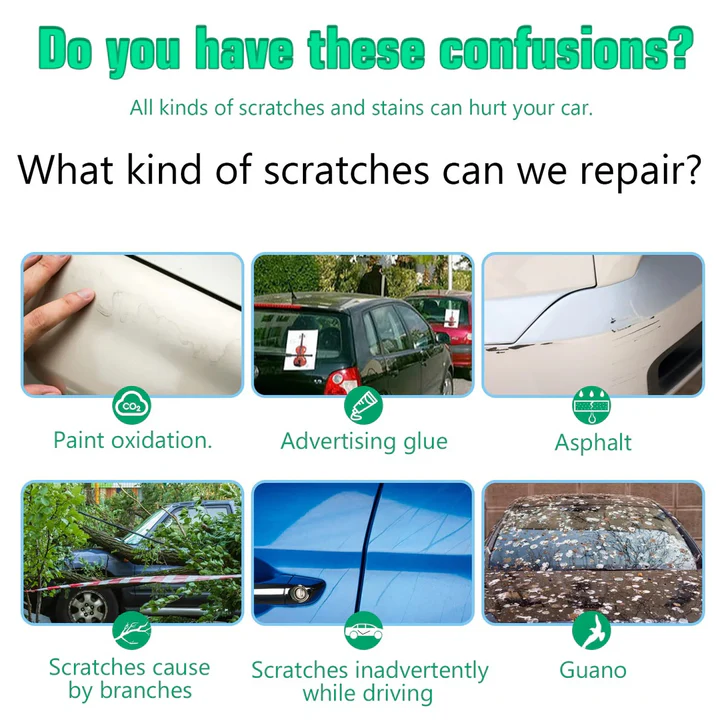 Do you have these confusions?

All kinds of scratches and stains can hurt your car.

What kind of scratches can we repair?

$CO_2$

Paint oxidation.

Advertising glue

Asphalt

Scratches cause by branches

Scratches inadvertently while driving

Guano